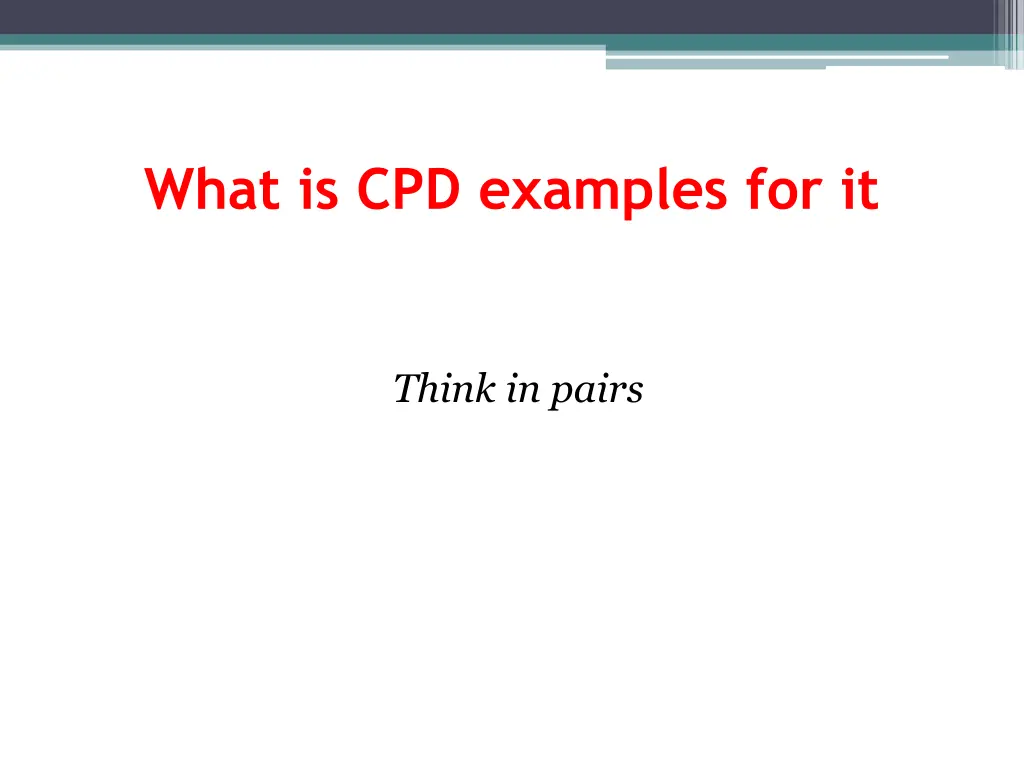 What is CPD examples for it

Think in pairs